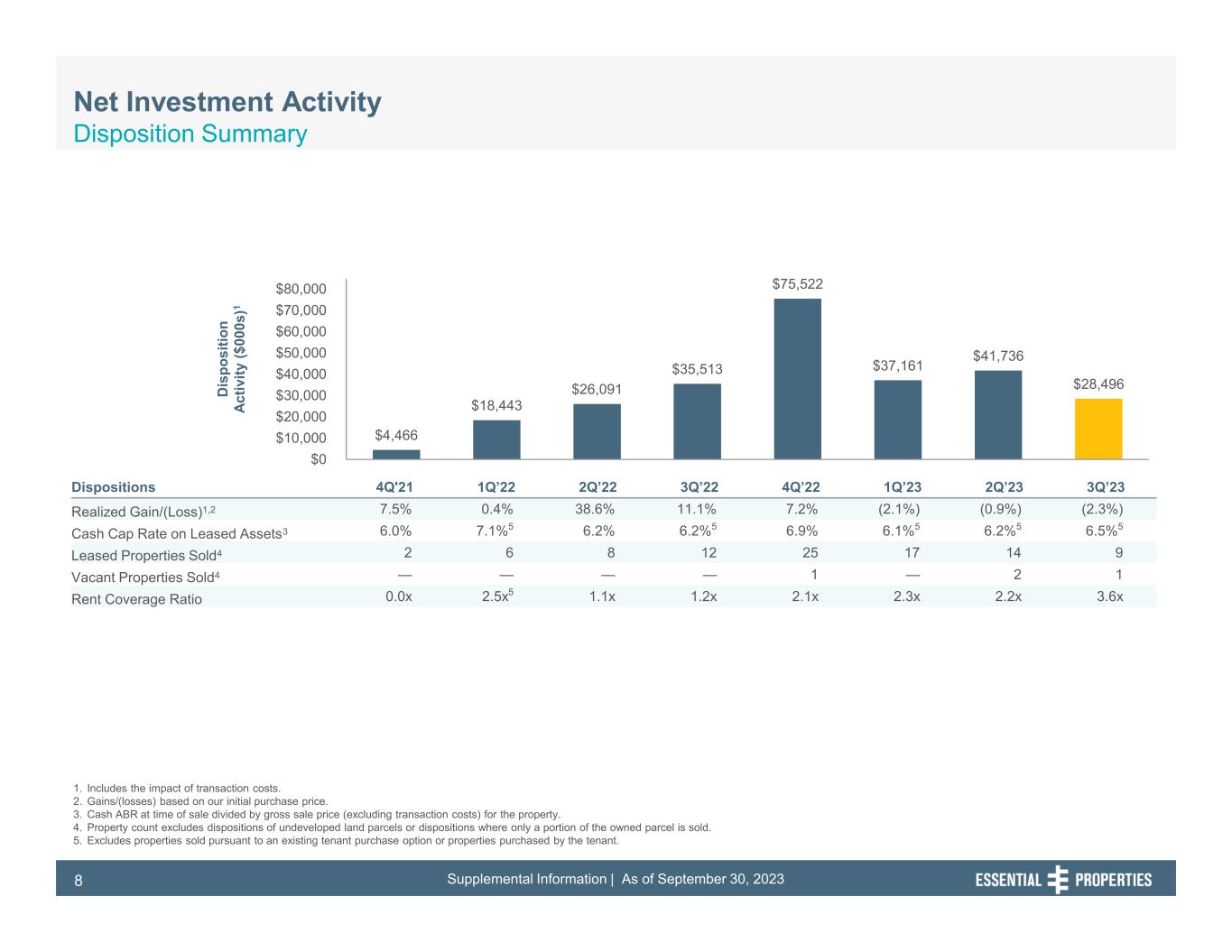 Net Investment Activity
Disposition Summary

Disposition Activity ($000s)$^1$

$80,000
$70,000
$60,000
$50,000
$40,000
$30,000
$20,000
$10,000
$0

$4,466
$18,443
$26,091
$35,513
$75,522
$37,161
$41,736
$28,496

| Dispositions | 4Q'21 | 1Q'22 | 2Q'22 | 3Q'22 | 4Q'22 | 1Q'23 | 2Q'23 | 3Q'23 |
|---|---|---|---|---|---|---|---|---|
| Realized Gain/(Loss)$^{1,2}$ | 7.5% | 0.4% | 38.6% | 11.1% | 7.2% | (2.1%) | (0.9%) | (2.3%) |
| Cash Cap Rate on Leased Assets$^3$ | 6.0% | 7.1%$^5$ | 6.2% | 6.2%$^5$ | 6.9% | 6.1%$^5$ | 6.2%$^5$ | 6.5%$^5$ |
| Leased Properties Sold$^4$ | 2 | 6 | 8 | 12 | 25 | 17 | 14 | 9 |
| Vacant Properties Sold$^4$ | — | — | — | — | 1 | — | 2 | 1 |
| Rent Coverage Ratio | 0.0x | 2.5x$^5$ | 1.1x | 1.2x | 2.1x | 2.3x | 2.2x | 3.6x |

1. Includes the impact of transaction costs.
2. Gains/(losses) based on our initial purchase price.
3. Cash ABR at time of sale divided by gross sale price (excluding transaction costs) for the property.
4. Property count excludes dispositions of undeveloped land parcels or dispositions where only a portion of the owned parcel is sold.
5. Excludes properties sold pursuant to an existing tenant purchase option or properties purchased by the tenant.

8
Supplemental Information | As of September 30, 2023
ESSENTIAL PROPERTIES